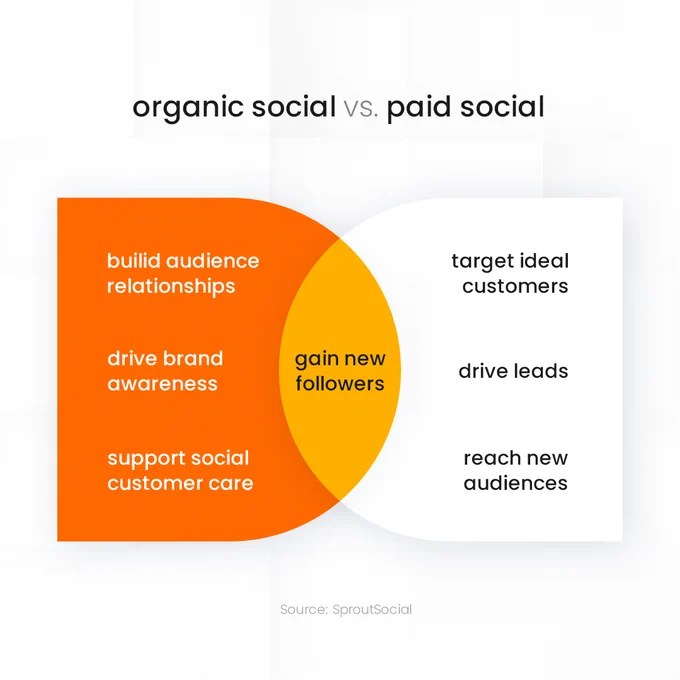 organic social vs. paid social

builid audience relationships

drive brand awareness

support social customer care

gain new followers

target ideal customers

drive leads

reach new audiences

Source: SproutSocial